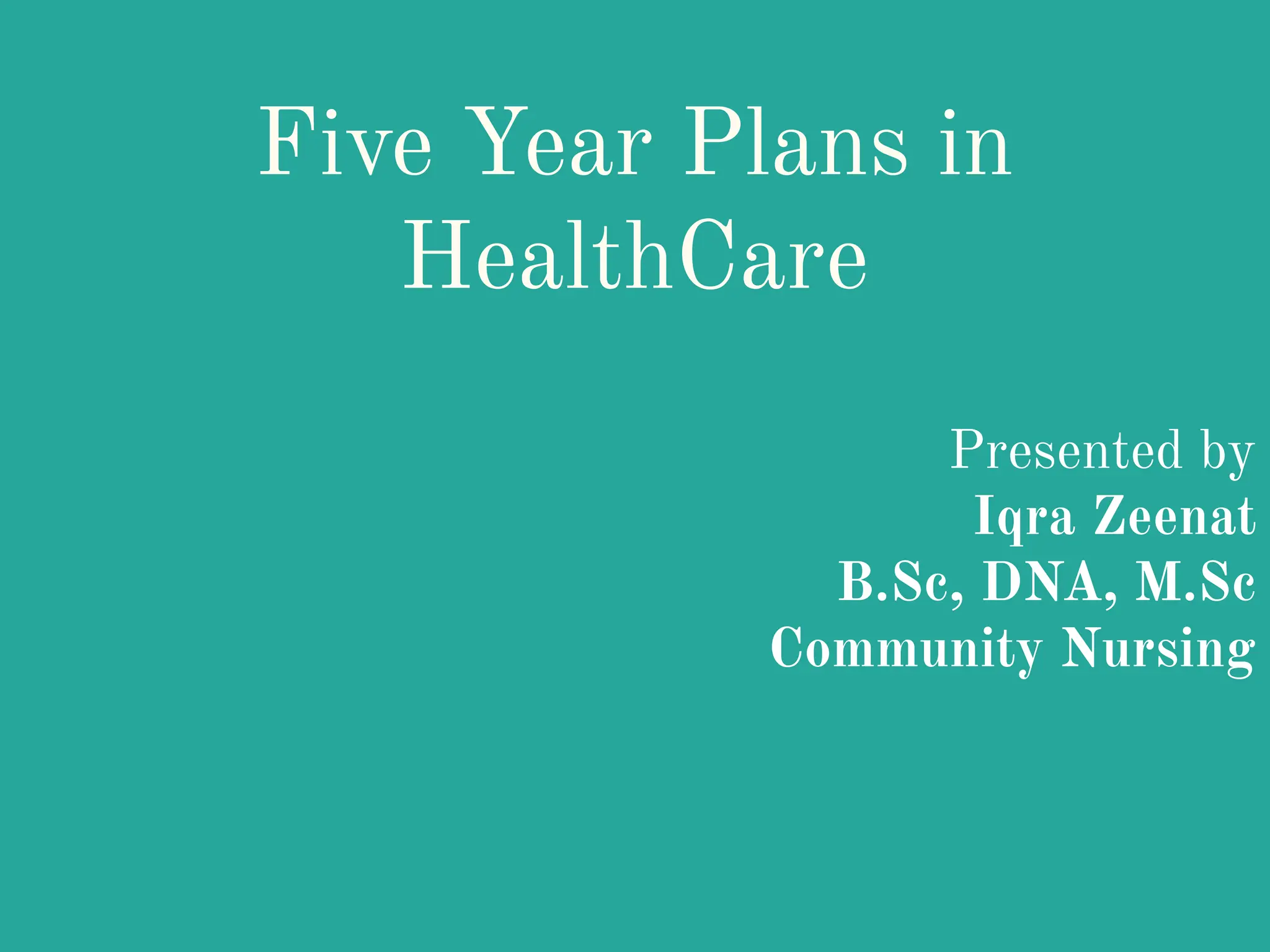 Five Year Plans in HealthCare

Presented by
Iqra Zeenat
B.Sc, DNA, M.Sc
Community Nursing